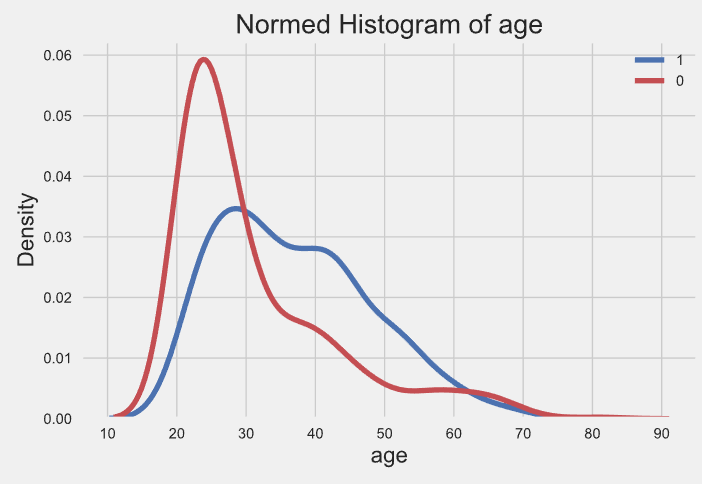 Normed Histogram of age

1
0

Density

0.06
0.05
0.04
0.03
0.02
0.01
0.00

10 20 30 40 50 60 70 80 90

age